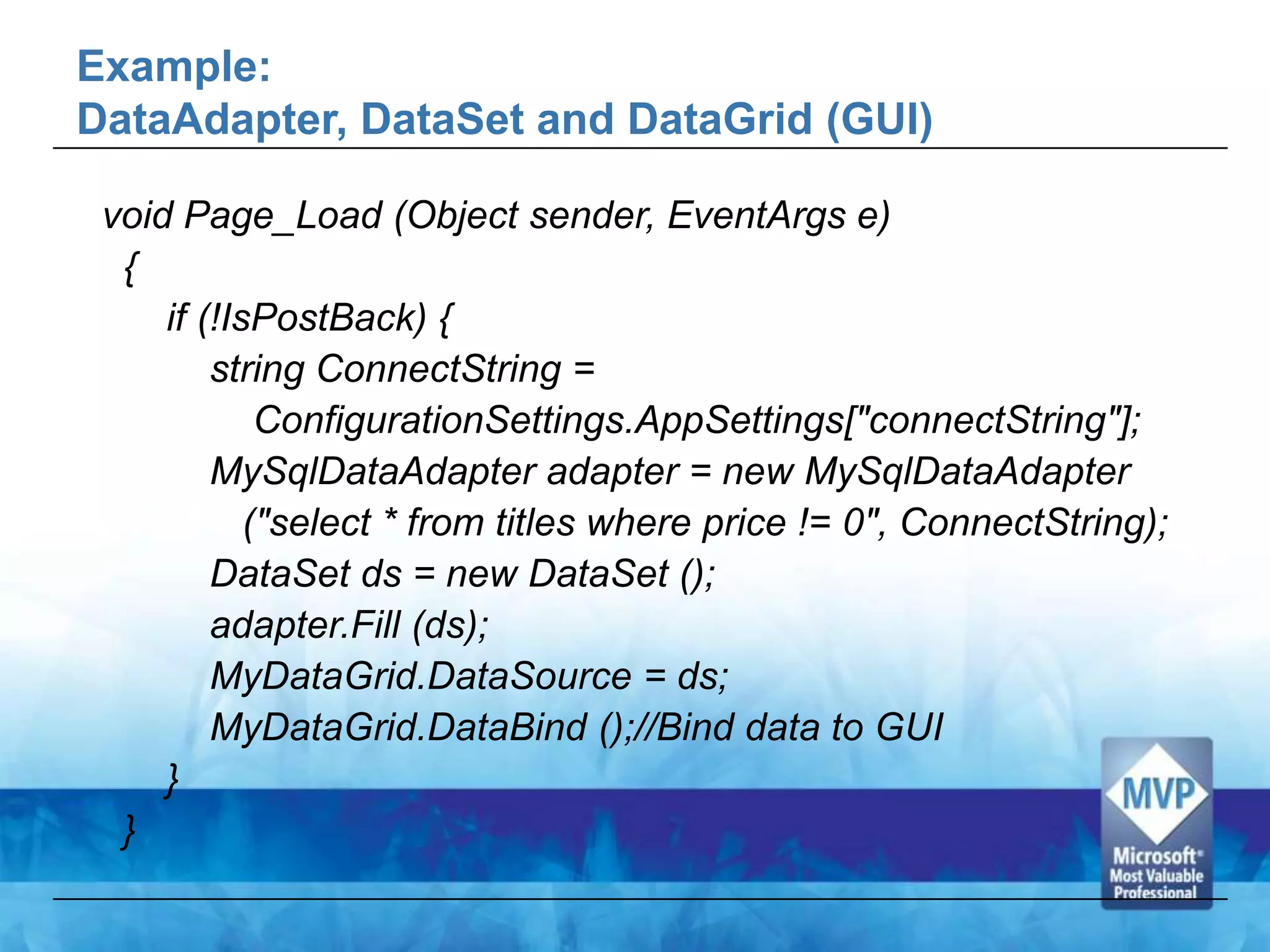 Example:
DataAdapter, DataSet and DataGrid (GUI)

void Page_Load (Object sender, EventArgs e)
{
if (!IsPostBack) {
string ConnectString =
ConfigurationSettings.AppSettings["connectString"];
MySqlDataAdapter adapter = new MySqlDataAdapter
("select * from titles where price != 0", ConnectString);
DataSet ds = new DataSet ();
adapter.Fill (ds);
MyDataGrid.DataSource = ds;
MyDataGrid.DataBind ();//Bind data to GUI
}
}

MVP
Microsoft
Most Valuable
Professional